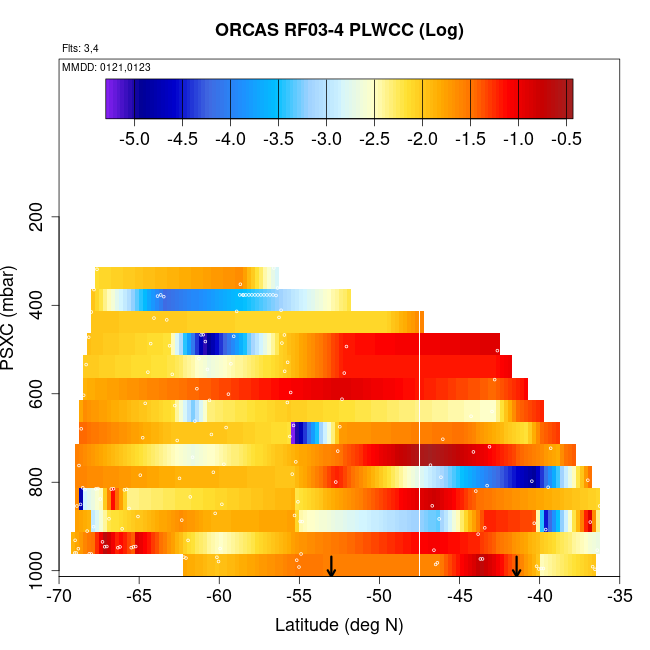 ORCAS RF03-4 PLWCC (Log)

Flts: 3,4

MMDD: 0121,0123

-5.0 -4.5 -4.0 -3.5 -3.0 -2.5 -2.0 -1.5 -1.0 -0.5

PSXC (mbar)

200
400
600
800
1000

-70 -65 -60 -55 -50 -45 -40 -35

Latitude (deg N)